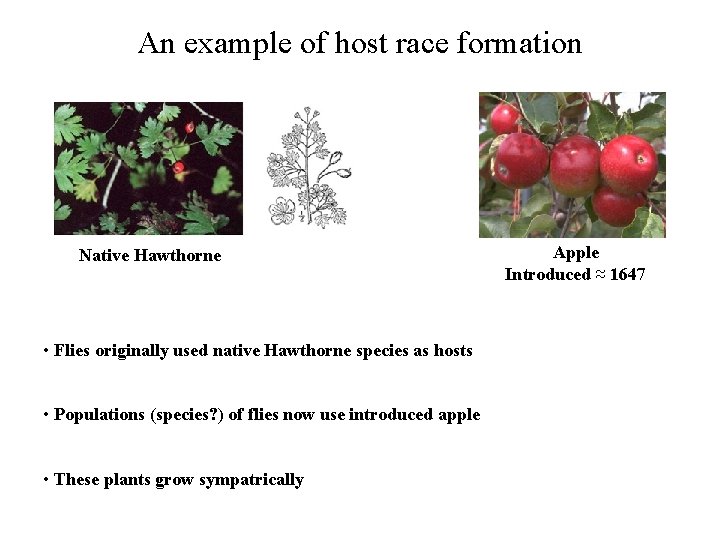 An example of host race formation

Native Hawthorne

Apple
Introduced ≈ 1647

• Flies originally used native Hawthorne species as hosts

• Populations (species?) of flies now use introduced apple

• These plants grow sympatrically